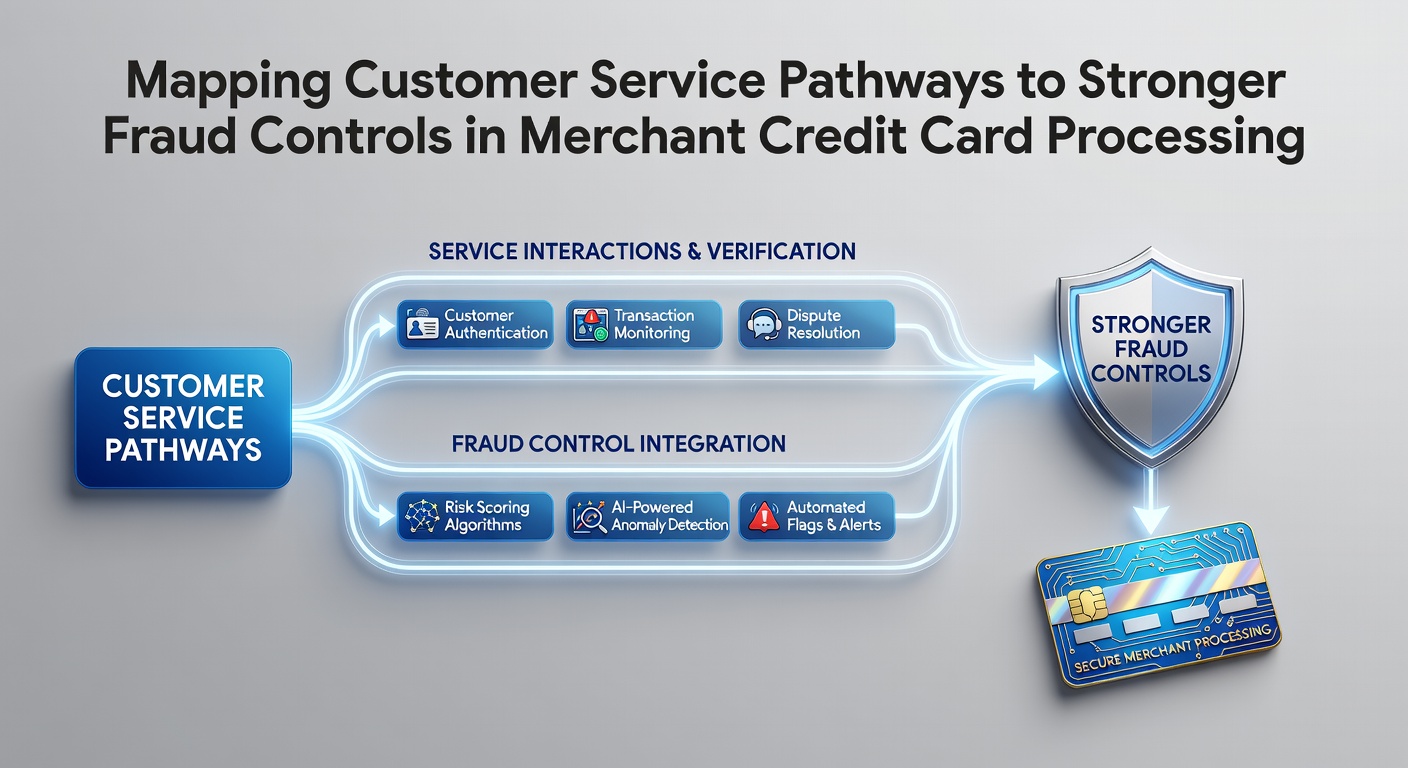 Mapping Customer Service Pathways to Stronger Fraud Controls in Merchant Credit Card Processing

CUSTOMER SERVICE PATHWAYS

SERVICE INTERACTIONS & VERIFICATION

Customer Authentication

Transaction Monitoring

Dispute Resolution

FRAUD CONTROL INTEGRATION

Risk Scoring Algorithms

AI-Powered Anomaly Detection

Automated Flags & Alerts

STRONGER FRAUD CONTROLS

SECURE MERCHANT PROCESSING